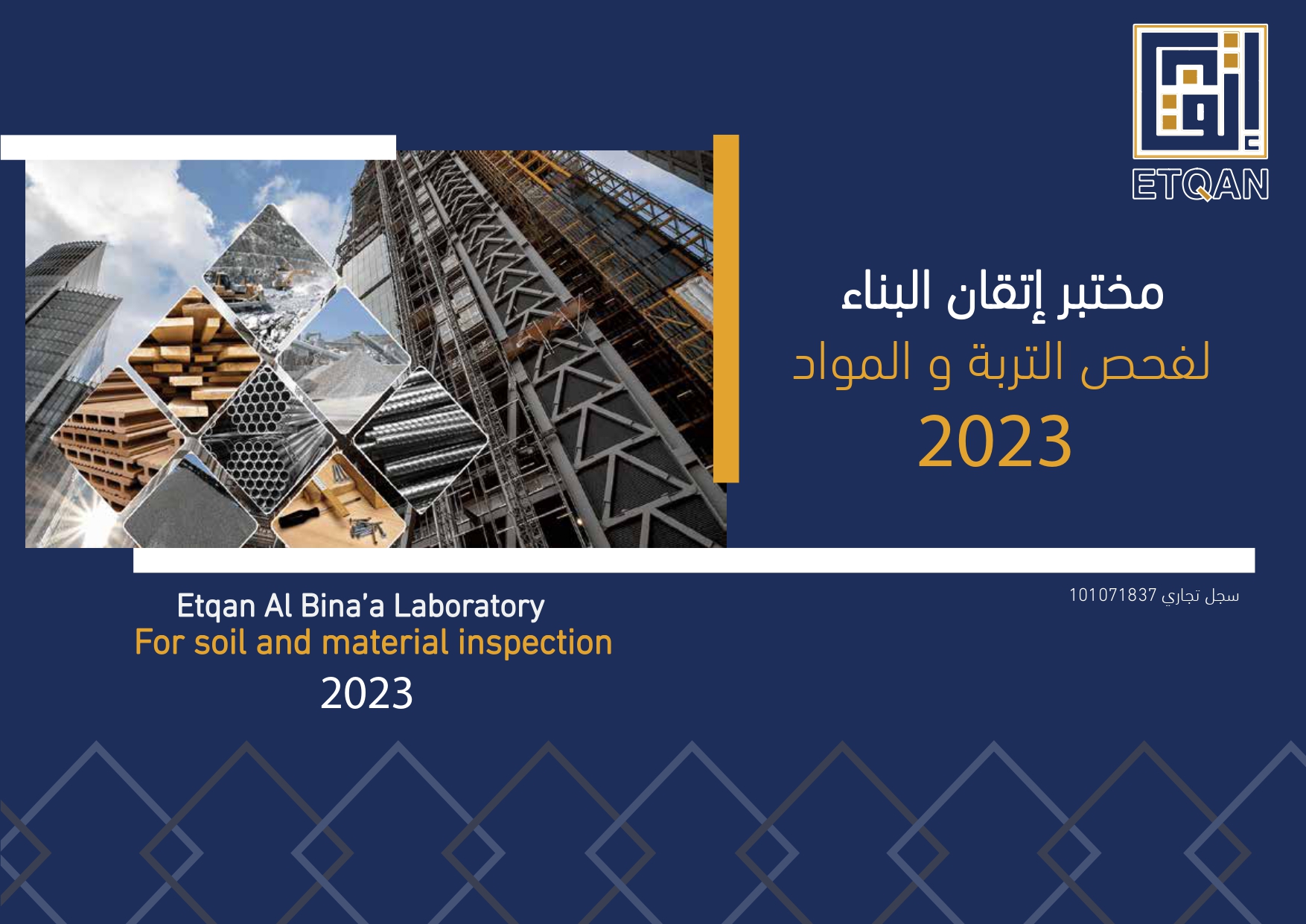 ETQAN

مختبر إتقان البناء
لفحص التربة و المواد
2023

سجل تجاري 101071837

Etqan Al Bina'a Laboratory
For soil and material inspection
2023